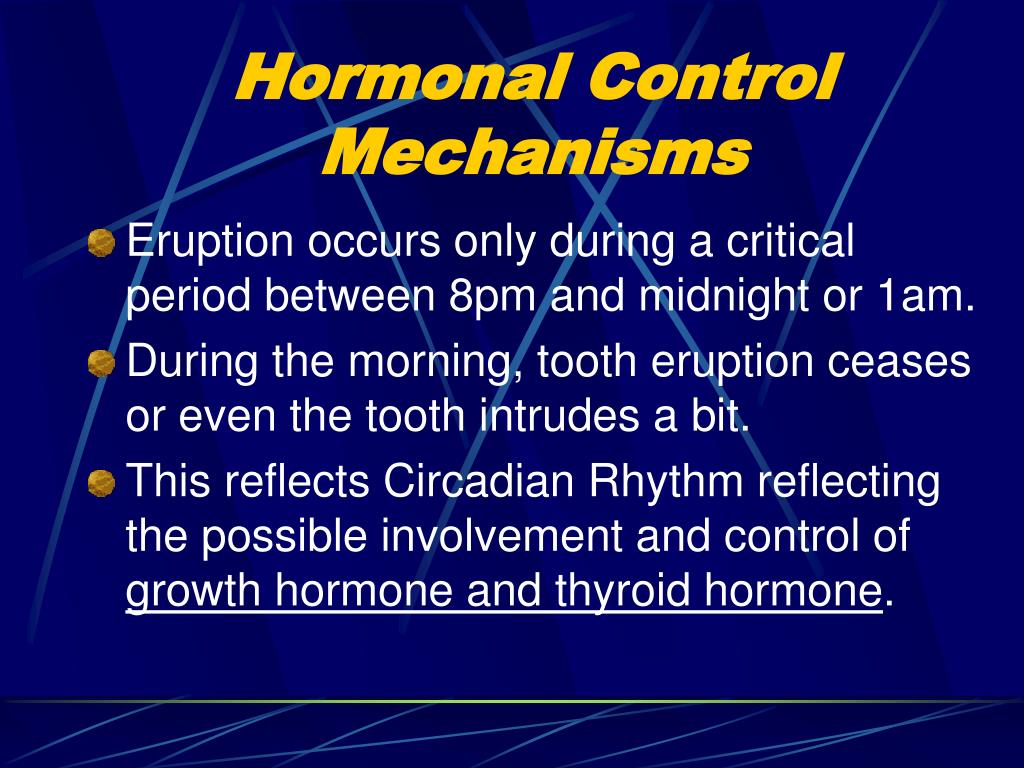 Hormonal Control Mechanisms

Eruption occurs only during a critical period between 8pm and midnight or 1am.

During the morning, tooth eruption ceases or even the tooth intrudes a bit.

This reflects Circadian Rhythm reflecting the possible involvement and control of growth hormone and thyroid hormone.